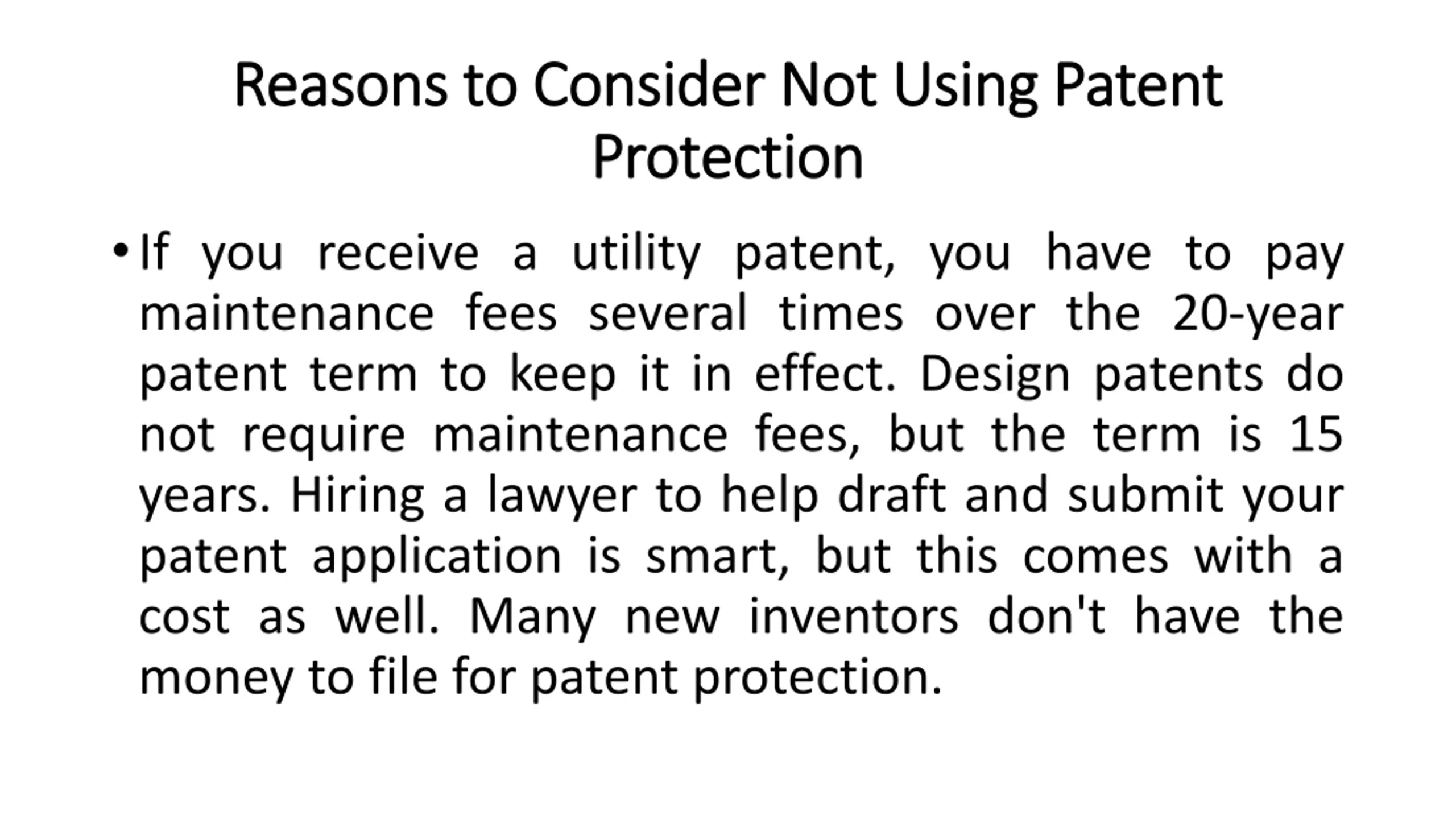 Reasons to Consider Not Using Patent Protection

• If you receive a utility patent, you have to pay maintenance fees several times over the 20-year patent term to keep it in effect. Design patents do not require maintenance fees, but the term is 15 years. Hiring a lawyer to help draft and submit your patent application is smart, but this comes with a cost as well. Many new inventors don't have the money to file for patent protection.